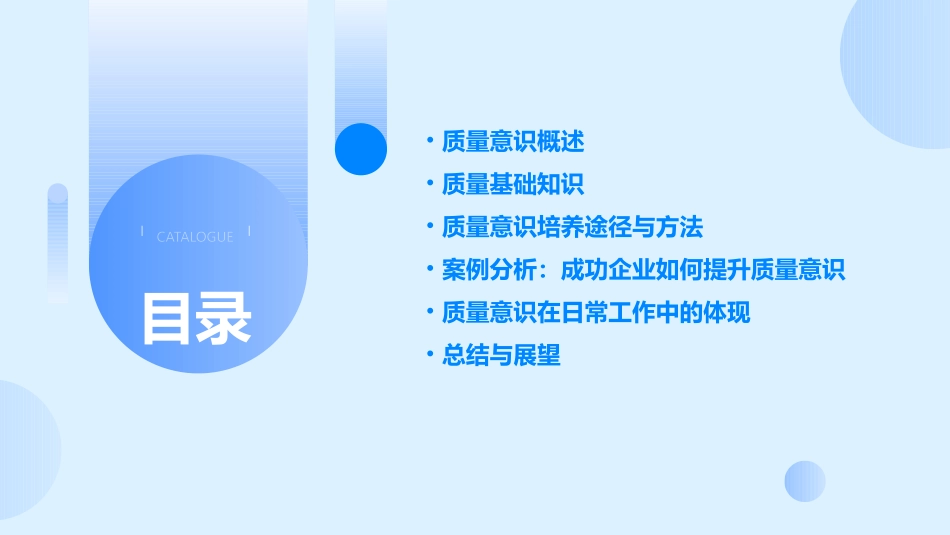 CATALOGUE

目录

• 质量意识概述
• 质量基础知识
• 质量意识培养途径与方法
• 案例分析：成功企业如何提升质量意识
• 质量意识在日常工作中的体现
• 总结与展望